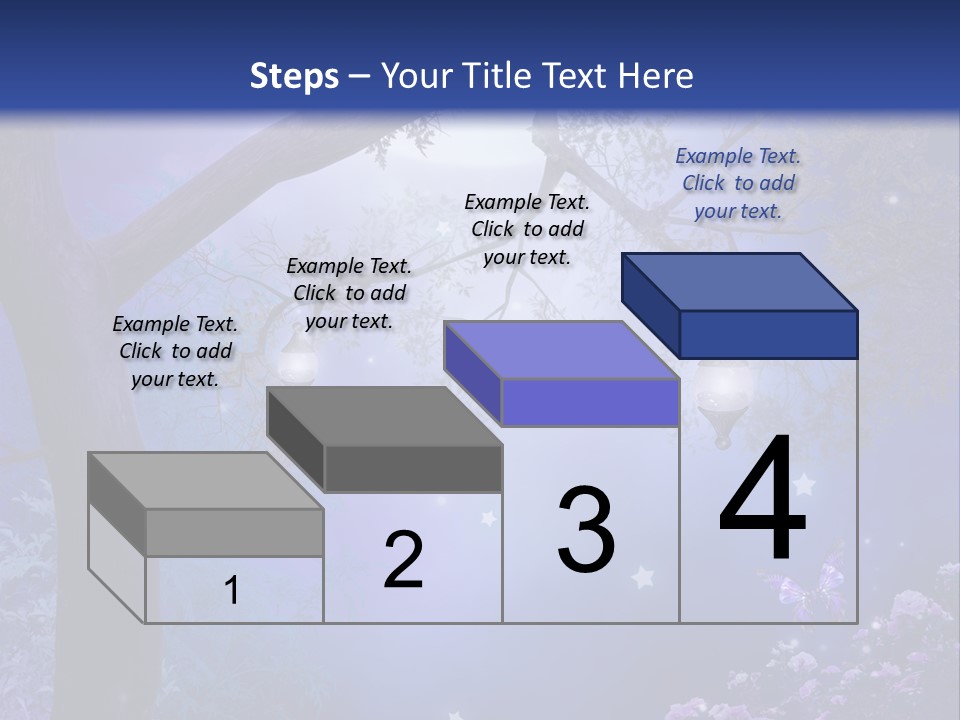 Steps – Your Title Text Here

Example Text. Click to add your text.

Example Text. Click to add your text.

Example Text. Click to add your text.

Example Text. Click to add your text.

1

2

3

4